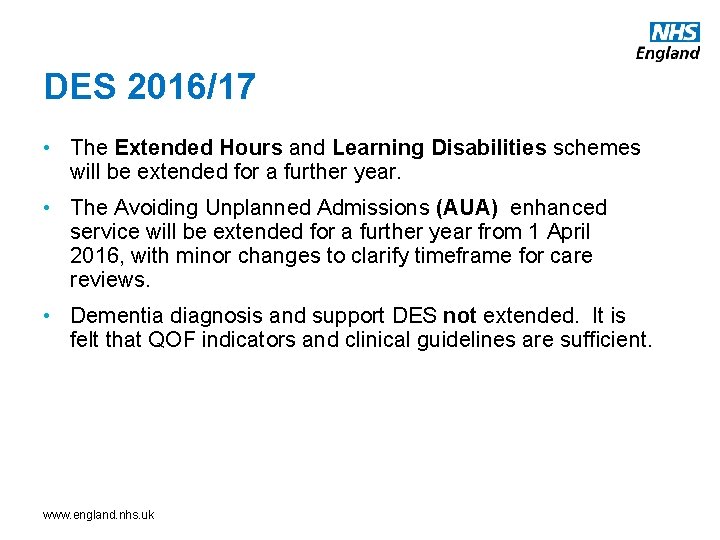 NHS
England

DES 2016/17

• The Extended Hours and Learning Disabilities schemes will be extended for a further year.

• The Avoiding Unplanned Admissions (AUA) enhanced service will be extended for a further year from 1 April 2016, with minor changes to clarify timeframe for care reviews.

• Dementia diagnosis and support DES not extended. It is felt that QOF indicators and clinical guidelines are sufficient.

www.england.nhs.uk